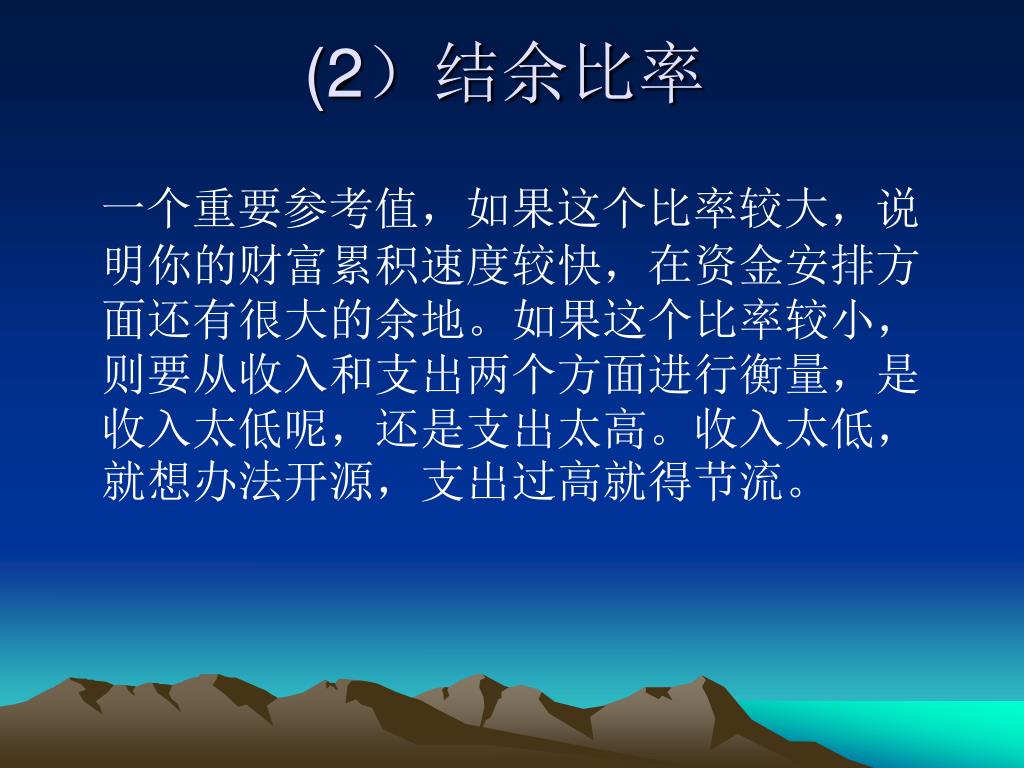 (2）结余比率

一个重要参考值，如果这个比率较大，说明你的财富累积速度较快，在资金安排方面还有很大的余地。如果这个比率较小，则要从收入和支出两个方面进行衡量，是收入太低呢，还是支出太高。收入太低，就想办法开源，支出过高就得节流。